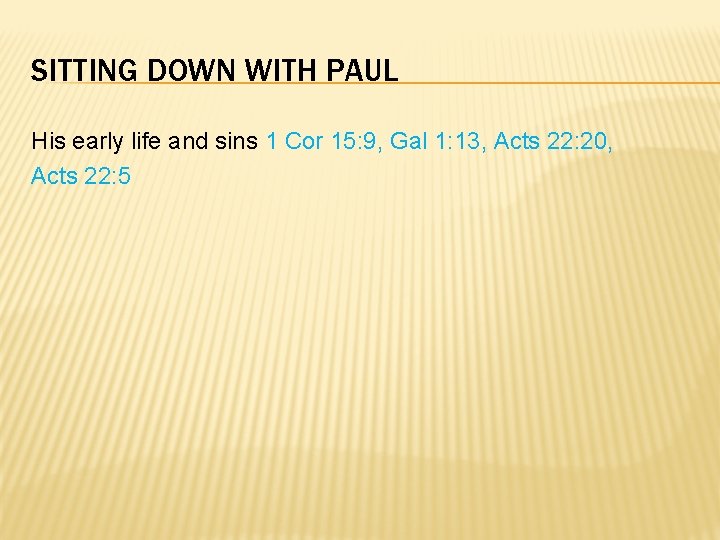 SITTING DOWN WITH PAUL

His early life and sins 1 Cor 15:9, Gal 1:13, Acts 22:20, Acts 22:5